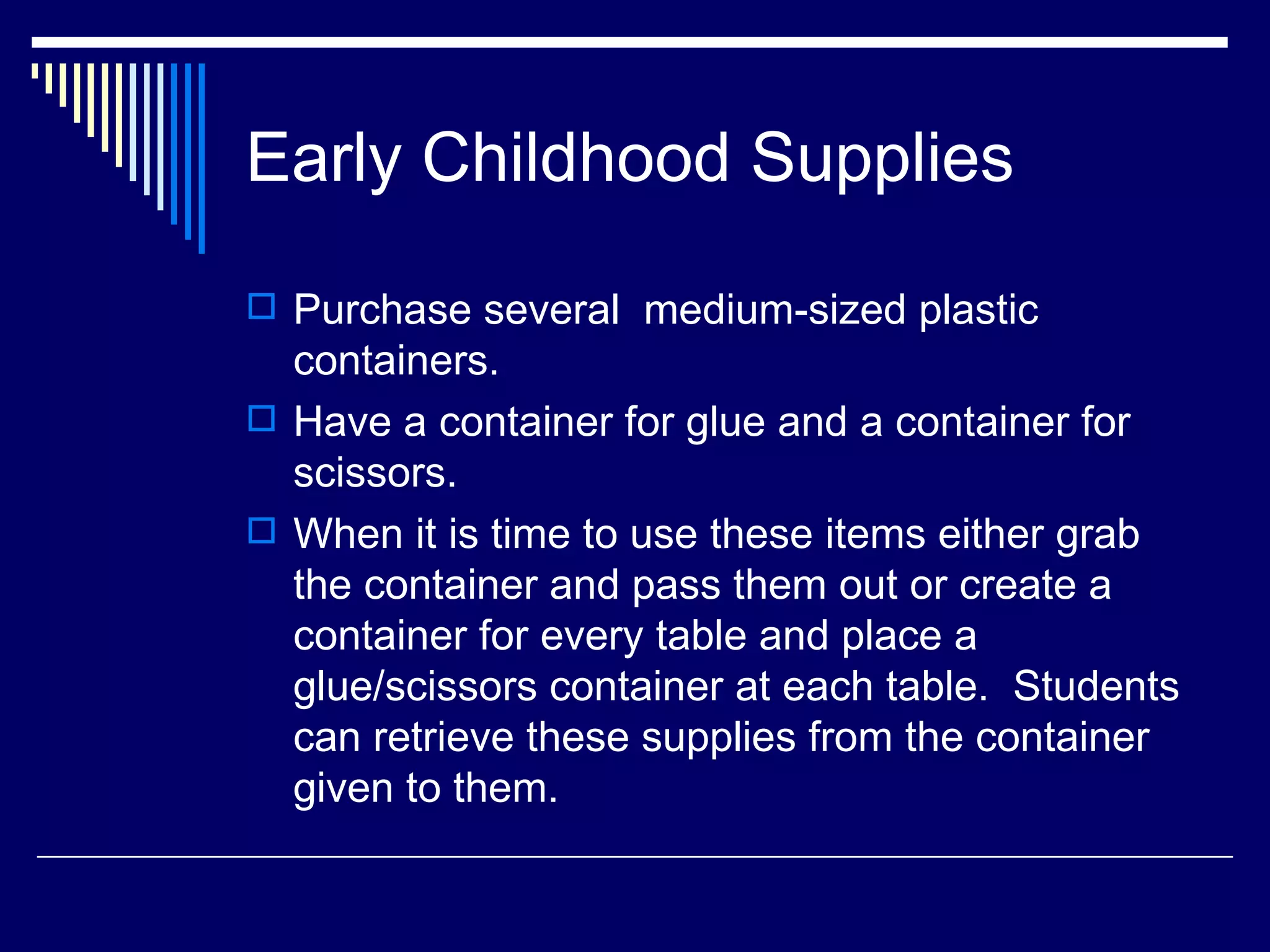 Early Childhood Supplies

□ Purchase several medium-sized plastic containers.

□ Have a container for glue and a container for scissors.

□ When it is time to use these items either grab the container and pass them out or create a container for every table and place a glue/scissors container at each table. Students can retrieve these supplies from the container given to them.